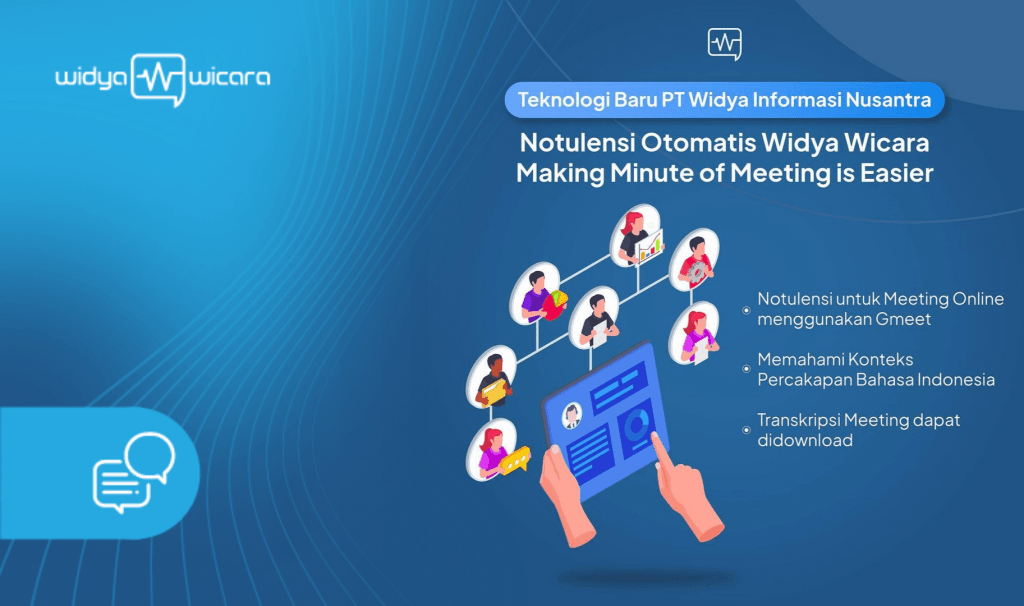 widya wicara

Teknologi Baru PT Widya Informasi Nusantra

Notulensi Otomatis Widya Wicara
Making Minute of Meeting is Easier

Notulensi untuk Meeting Online menggunakan Gmeet

Memahami Konteks Percakapan Bahasa Indonesia

Transkripsi Meeting dapat didownload